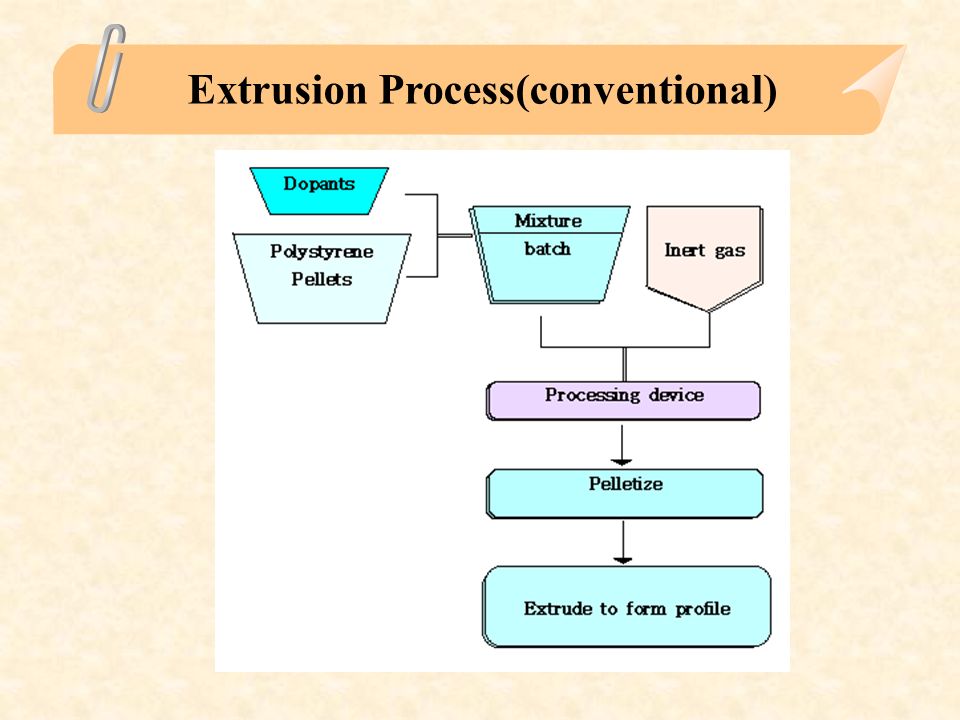 Extrusion Process(conventional)

Dopants

Polystyrene Pellets

Mixture batch

Inert gas

Processing device

Pelletize

Extrude to form profile